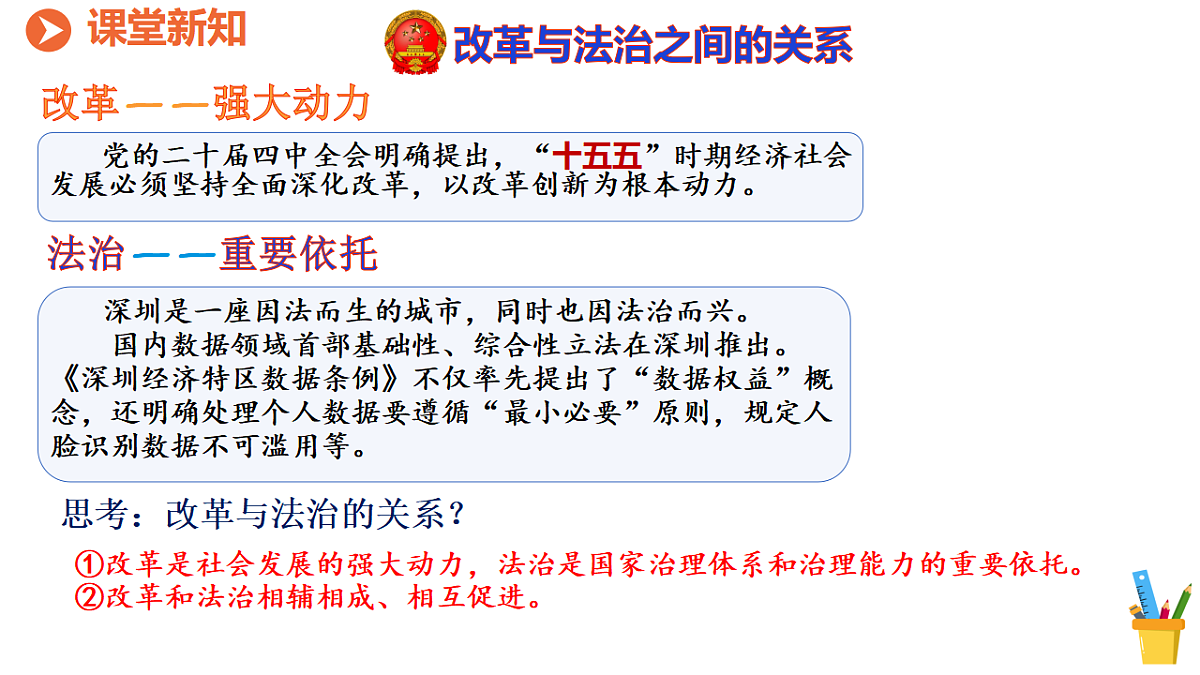 课堂新知

改革与法治之间的关系

改革——强大动力

党的二十届四中全会明确提出，“十五五”时期经济社会发展必须坚持全面深化改革，以改革创新为根本动力。

法治——重要依托

深圳是一座因法而生的城市，同时也因法治而兴。

国内数据领域首部基础性、综合性立法在深圳推出。《深圳经济特区数据条例》不仅率先提出了“数据权益”概念，还明确处理个人数据要遵循“最小必要”原则，规定人脸识别数据不可滥用等。

思考：改革与法治的关系？

①改革是社会发展的强大动力，法治是国家治理体系和治理能力的重要依托。
②改革和法治相辅相成、相互促进。